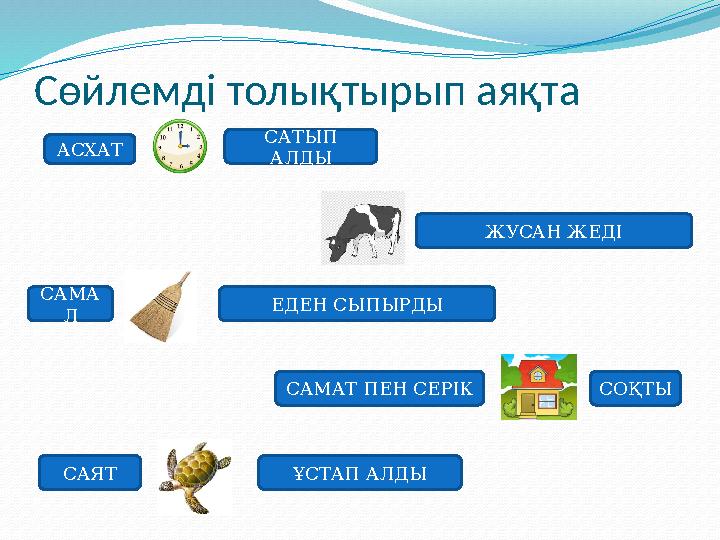 Сөйлемді толықтырып аяқта

АСХАТ

САТЫП АЛДЫ

ЖУСАН ЖЕДІ

САМАЛ

ЕДЕН СЫПЫРДЫ

САМАТ ПЕН СЕРІК

СОҚТЫ

САЯТ

ҰСТАП АЛДЫ